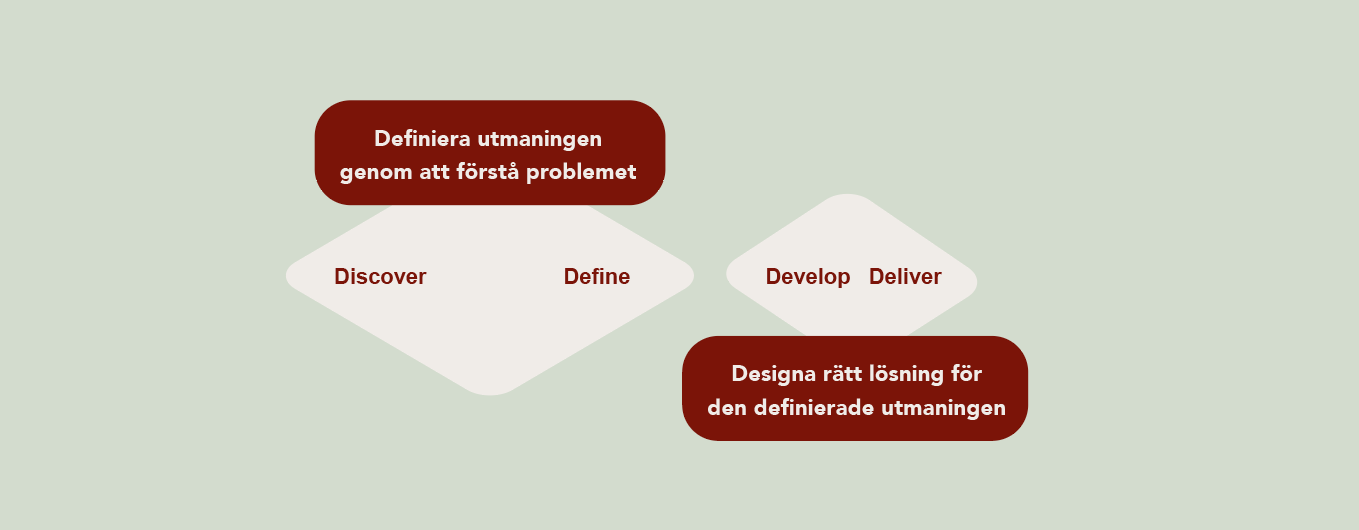 Definiera utmaningen genom att förstå problemet

Discover

Define

Develop

Deliver

Designa rätt lösning för den definierade utmaningen